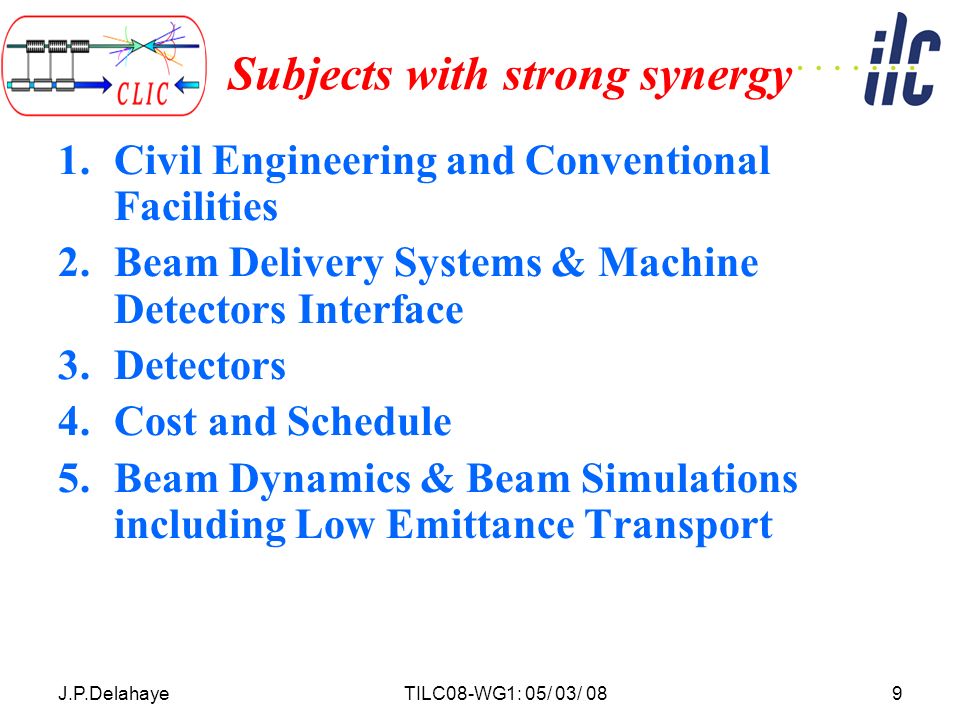 CLIC

Subjects with strong synergy

ilc

1. Civil Engineering and Conventional Facilities
2. Beam Delivery Systems & Machine Detectors Interface
3. Detectors
4. Cost and Schedule
5. Beam Dynamics & Beam Simulations including Low Emittance Transport

J.P.Delahaye

TILC08-WG1: 05/ 03/ 08

9